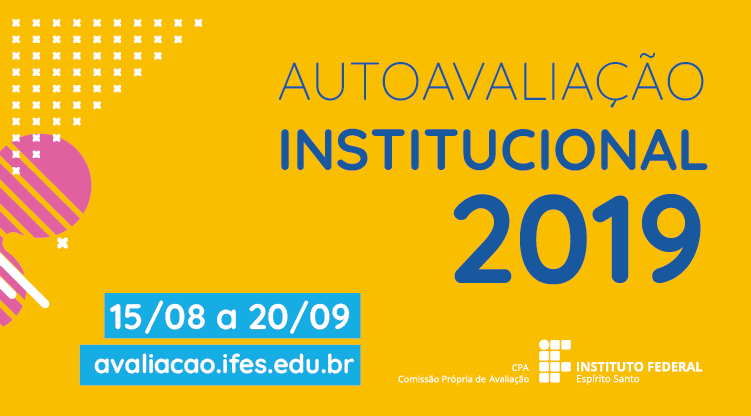 AUTOAVALIAÇÃO
INSTITUCIONAL
2019

15/08 a 20/09
avaliacao.ifes.edu.br

CPA
Comissão Própria de Avaliação

INSTITUTO FEDERAL
Espírito Santo